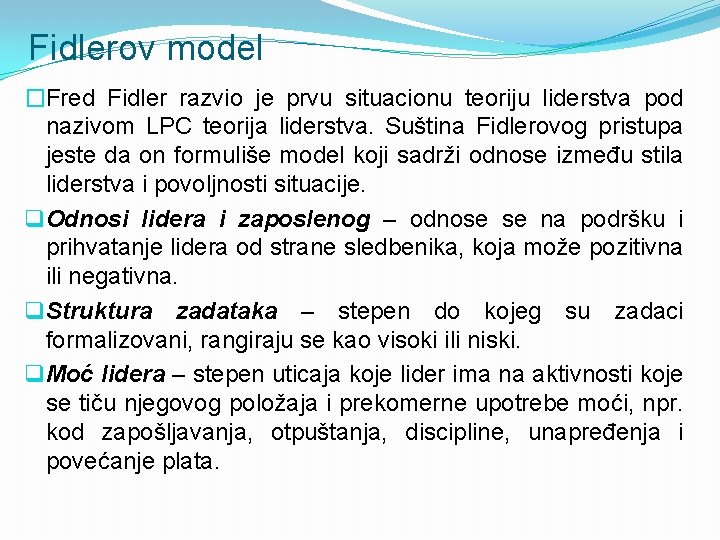 Fidlerov model

Fred Fidler razvio je prvu situacionu teoriju liderstva pod nazivom LPC teorija liderstva. Suština Fidlerovog pristupa jeste da on formuliše model koji sadrži odnose između stila liderstva i povoljnosti situacije.

Odnosi lidera i zaposlenog – odnose se na podršku i prihvatanje lidera od strane sledbenika, koja može pozitivna ili negativna.

Struktura zadataka – stepen do kojeg su zadaci formalizovani, rangiraju se kao visoki ili niski.

Moć lidera – stepen uticaja koje lider ima na aktivnosti koje se tiču njegovog položaja i prekomerne upotrebe moći, npr. kod zapošljavanja, otpuštanja, discipline, unapređenja i povećanje plata.